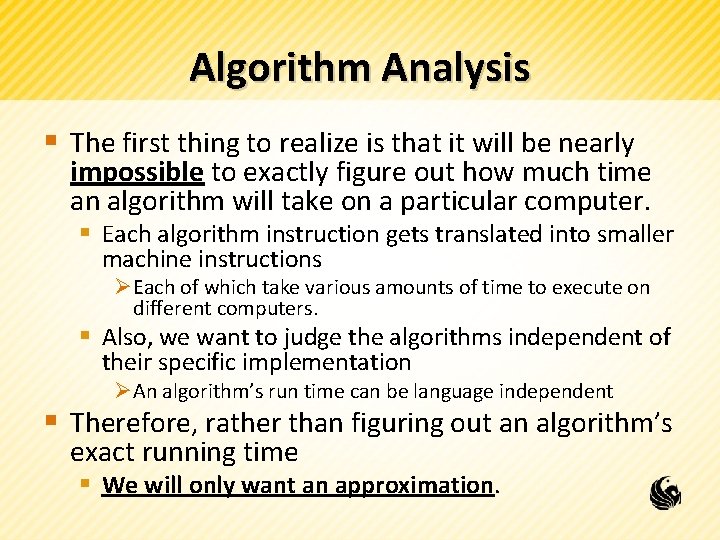 Algorithm Analysis

The first thing to realize is that it will be nearly impossible to exactly figure out how much time an algorithm will take on a particular computer.

Each algorithm instruction gets translated into smaller machine instructions

Each of which take various amounts of time to execute on different computers.

Also, we want to judge the algorithms independent of their specific implementation

An algorithm's run time can be language independent

Therefore, rather than figuring out an algorithm's exact running time

We will only want an approximation.